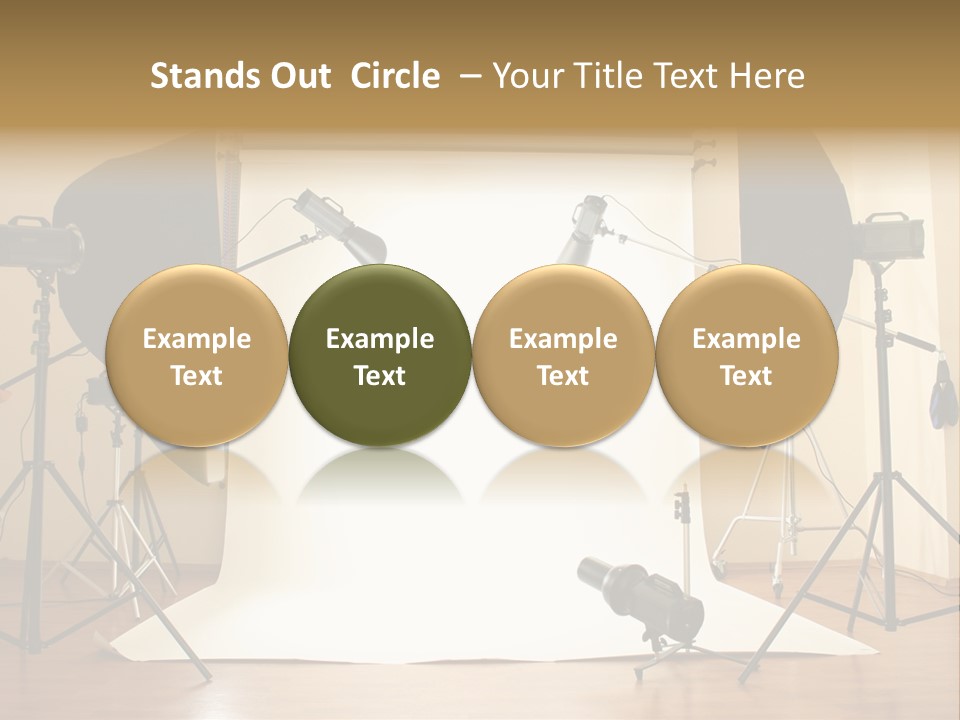 Stands Out Circle – Your Title Text Here

Example Text

Example Text

Example Text

Example Text